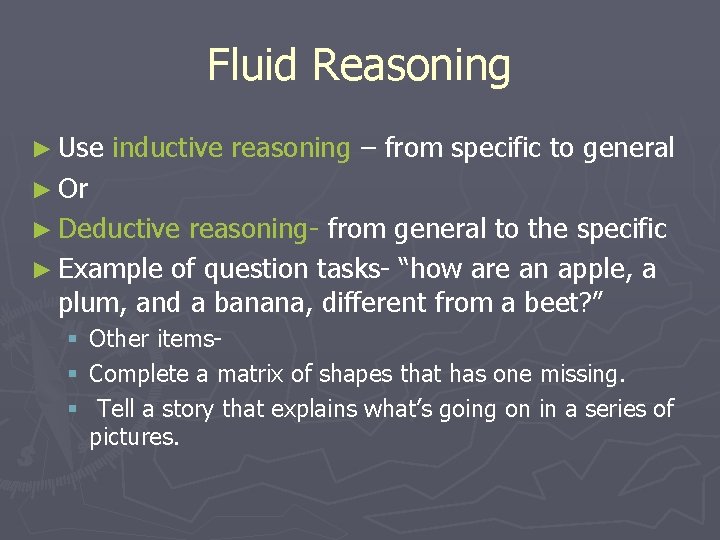 Fluid Reasoning

► Use inductive reasoning – from specific to general
► Or
► Deductive reasoning- from general to the specific
► Example of question tasks- “how are an apple, a plum, and a banana, different from a beet?”
▪ Other items-
▪ Complete a matrix of shapes that has one missing.
▪ Tell a story that explains what’s going on in a series of pictures.